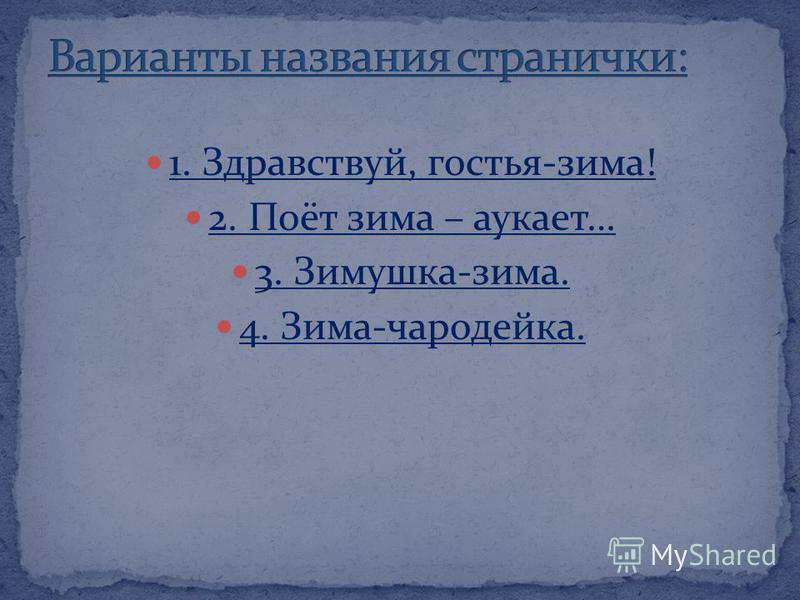 Варианты названия странички:

1. Здравствуй, гостья-зима!

2. Поёт зима – аукает…

3. Зимушка-зима.

4. Зима-чародейка.

MyShared